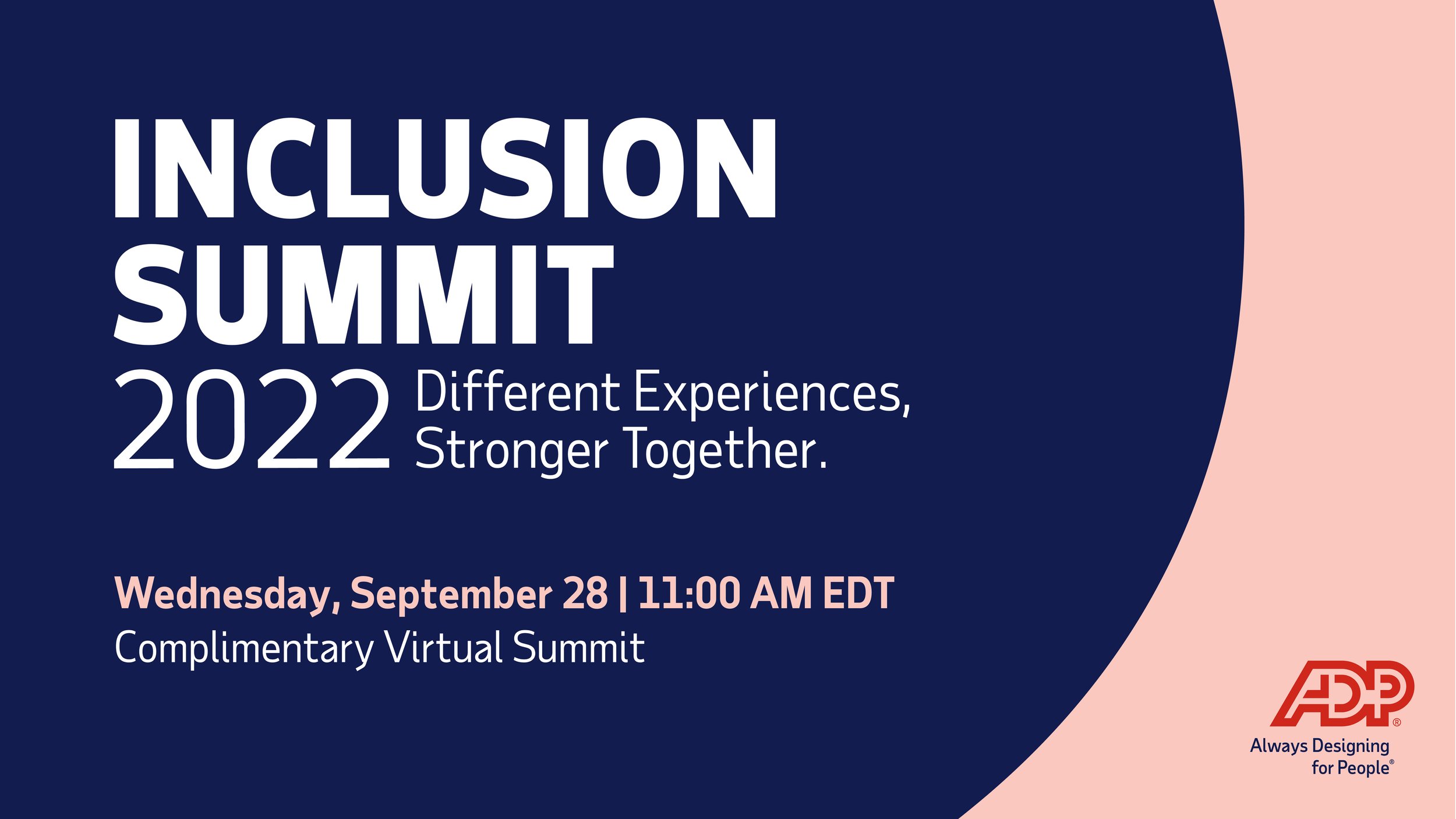 INCLUSION SUMMIT
2022 Different Experiences, Stronger Together.

Wednesday, September 28 | 11:00 AM EDT
Complimentary Virtual Summit

ADP®
Always Designing for People®